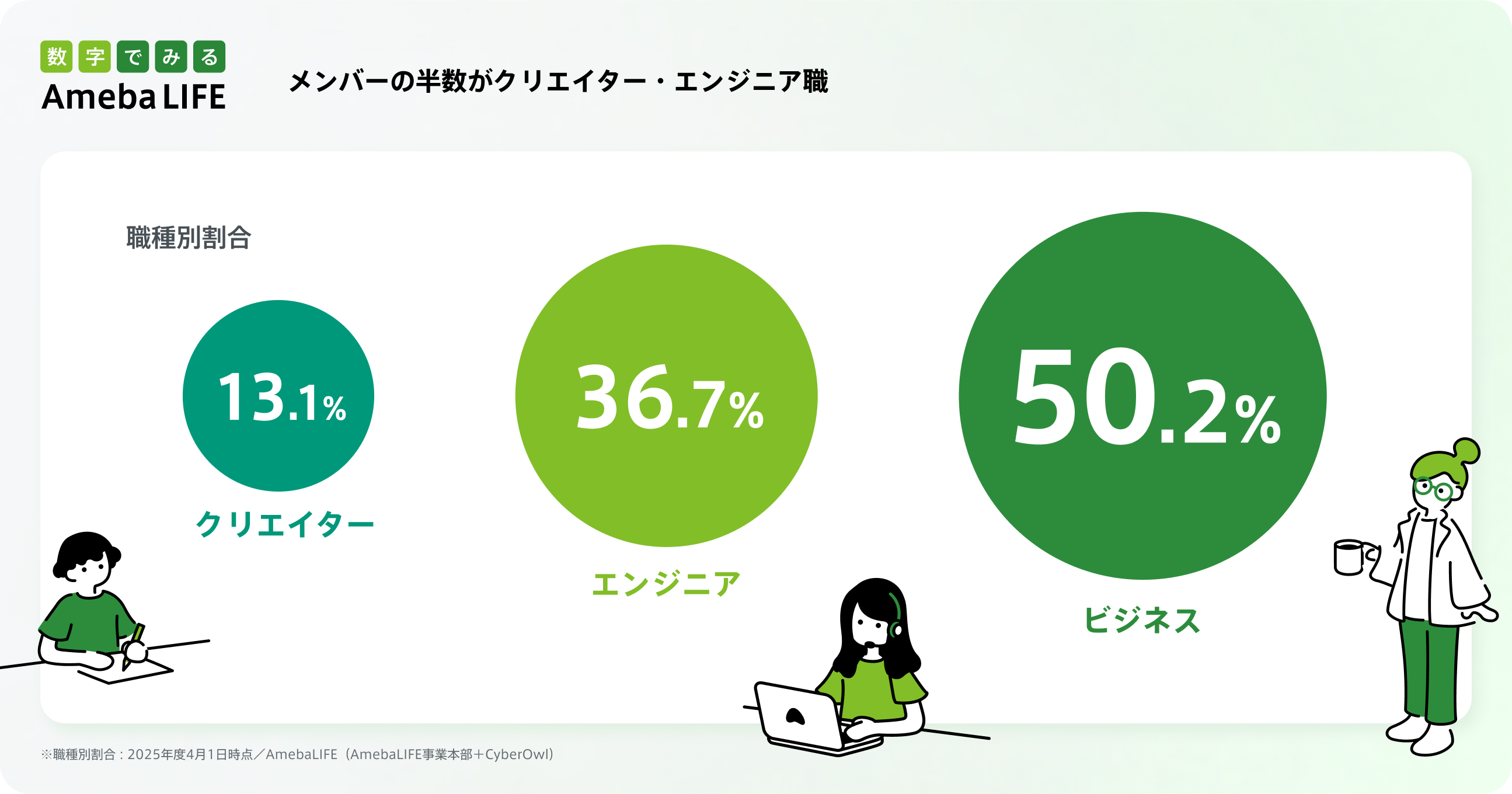 数字でみる
Ameba LIFE

メンバーの半数がクリエイター・エンジニア職

職種別割合

13.1%
クリエイター

36.7%
エンジニア

50.2%
ビジネス

※職種別割合：2025年度4月1日時点／AmebaLIFE（AmebaLIFE事業本部＋CyberOwl）